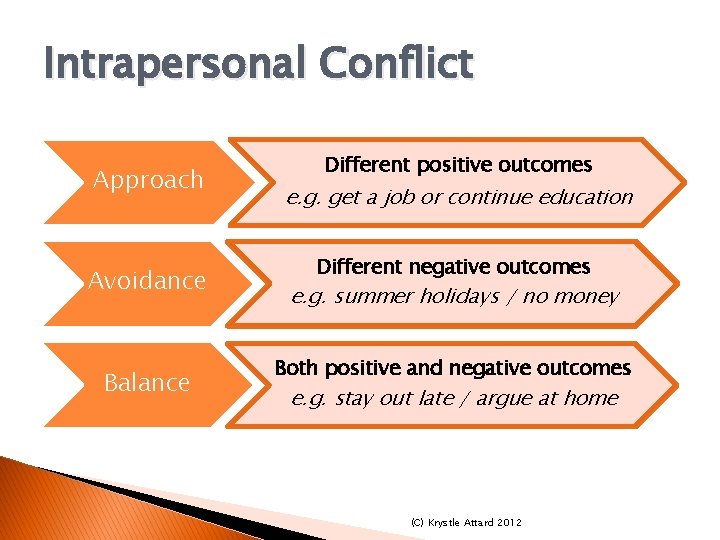 Intrapersonal Conflict

Approach

Different positive outcomes
e.g. get a job or continue education

Avoidance

Different negative outcomes
e.g. summer holidays / no money

Balance

Both positive and negative outcomes
e.g. stay out late / argue at home

(C) Krystle Attard 2012